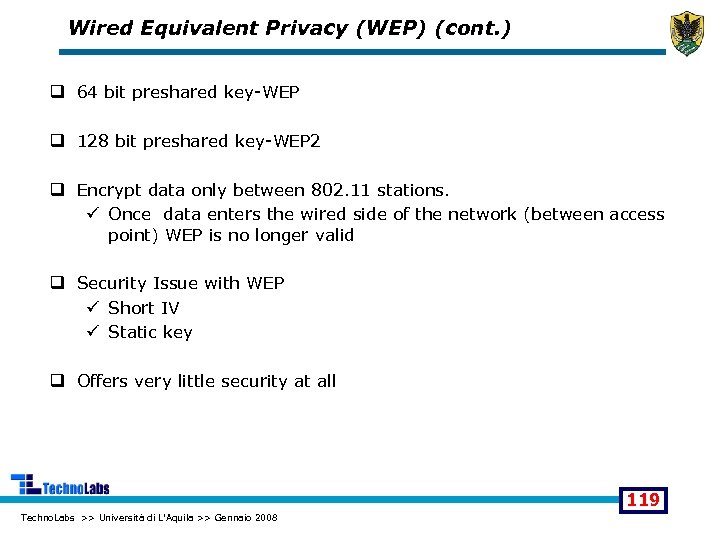 Wired Equivalent Privacy (WEP) (cont.)

❑ 64 bit preshared key-WEP

❑ 128 bit preshared key-WEP2

❑ Encrypt data only between 802.11 stations.
✓ Once data enters the wired side of the network (between access point) WEP is no longer valid

❑ Security Issue with WEP
✓ Short IV
✓ Static key

❑ Offers very little security at all

TechnoLabs

119

TechnoLabs >> Università di L'Aquila >> Gennaio 2008